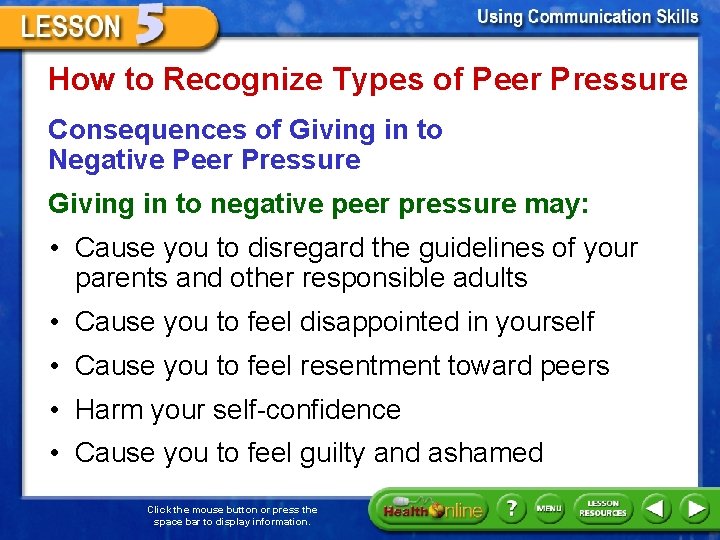 LESSON 5

Using Communication Skills

How to Recognize Types of Peer Pressure

Consequences of Giving in to Negative Peer Pressure

Giving in to negative peer pressure may:

• Cause you to disregard the guidelines of your parents and other responsible adults

• Cause you to feel disappointed in yourself

• Cause you to feel resentment toward peers

• Harm your self-confidence

• Cause you to feel guilty and ashamed

Click the mouse button or press the space bar to display information.

Health Online

?

MENU

LESSON RESOURCES